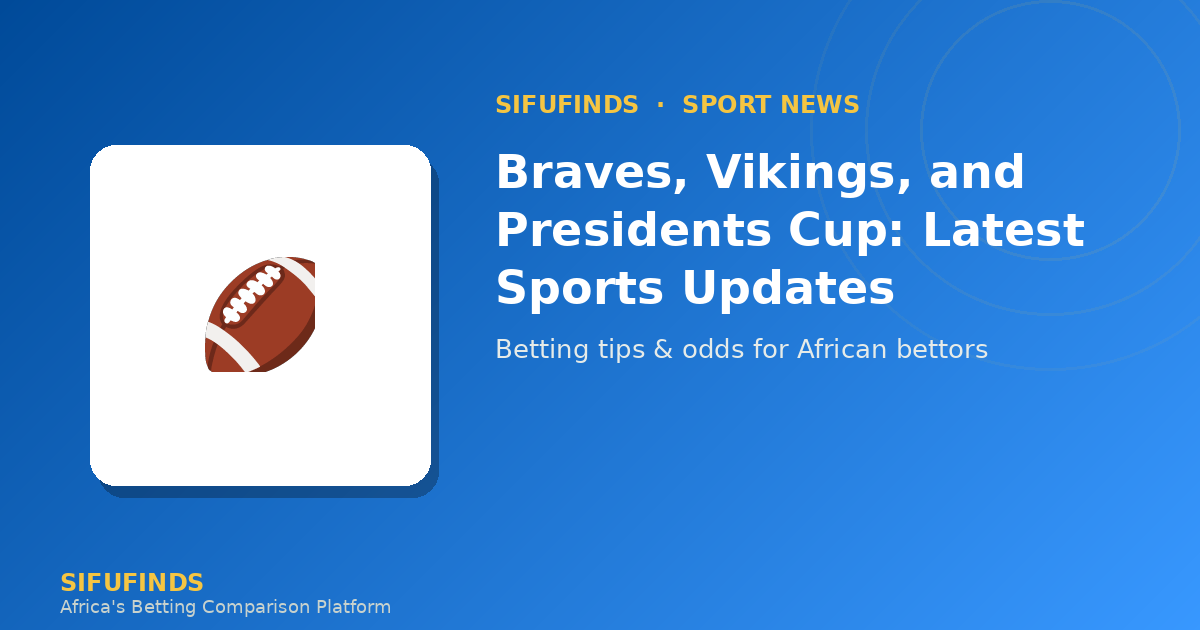 SIFUFINDS · SPORT NEWS

Braves, Vikings, and Presidents Cup: Latest Sports Updates

Betting tips & odds for African bettors

SIFUFINDS
Africa's Betting Comparison Platform